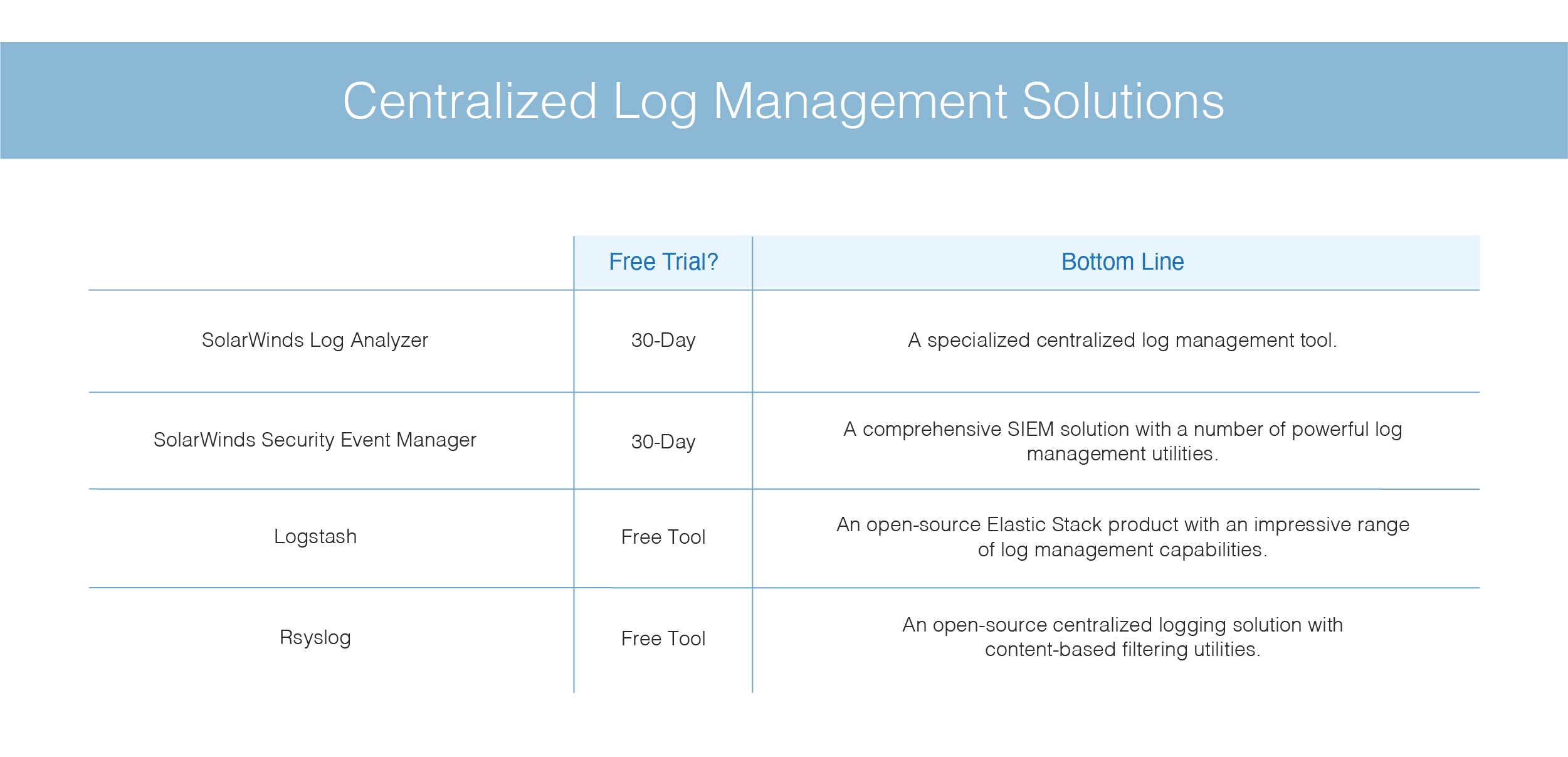 Centralized Log Management Solutions

| | Free Trial? | Bottom Line |
|---|---|---|
| SolarWinds Log Analyzer | 30-Day | A specialized centralized log management tool. |
| SolarWinds Security Event Manager | 30-Day | A comprehensive SIEM solution with a number of powerful log management utilities. |
| Logstash | Free Tool | An open-source Elastic Stack product with an impressive range of log management capabilities. |
| Rsyslog | Free Tool | An open-source centralized logging solution with content-based filtering utilities. |